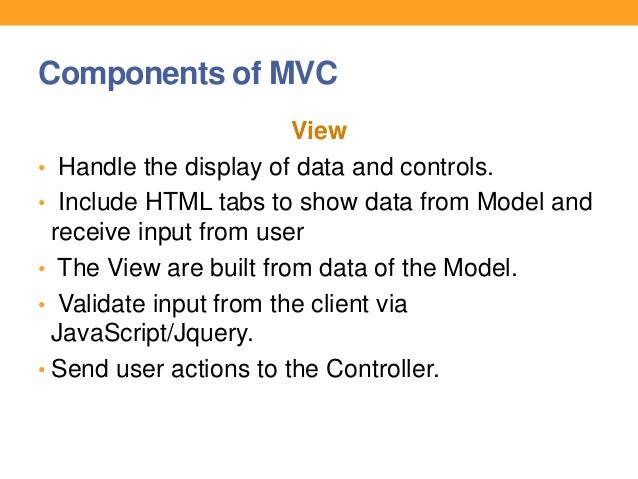 Components of MVC

View

• Handle the display of data and controls.
• Include HTML tabs to show data from Model and receive input from user
• The View are built from data of the Model.
• Validate input from the client via JavaScript/Jquery.
• Send user actions to the Controller.